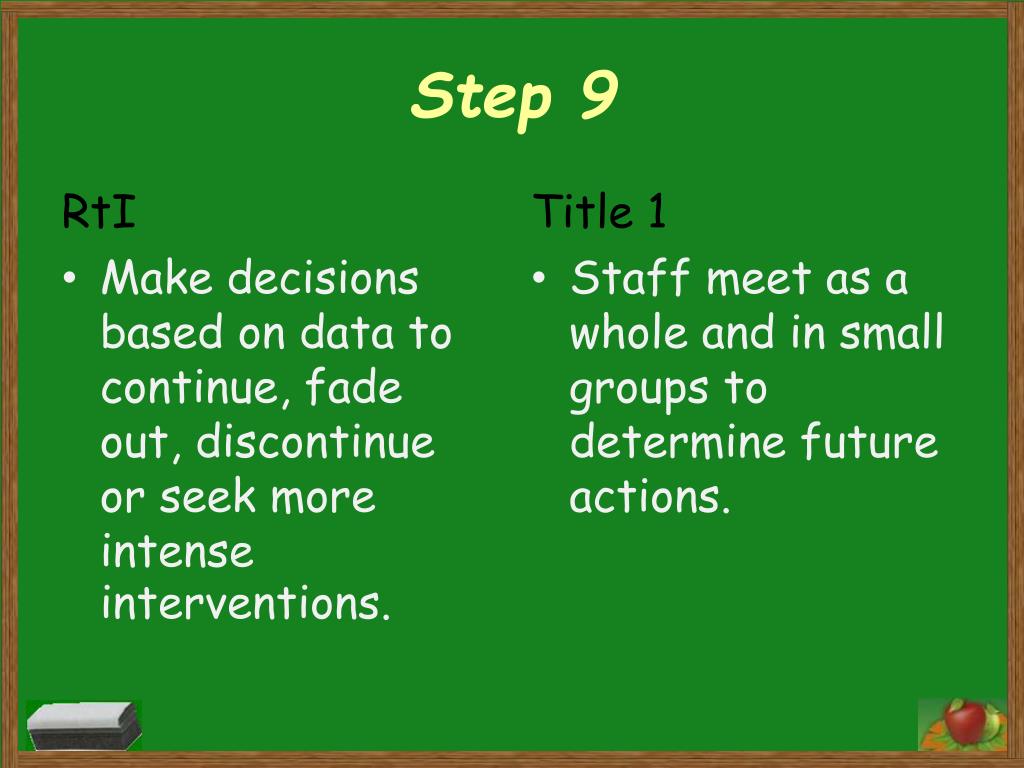 Step 9

RtI

• Make decisions based on data to continue, fade out, discontinue or seek more intense interventions.

Title 1

• Staff meet as a whole and in small groups to determine future actions.